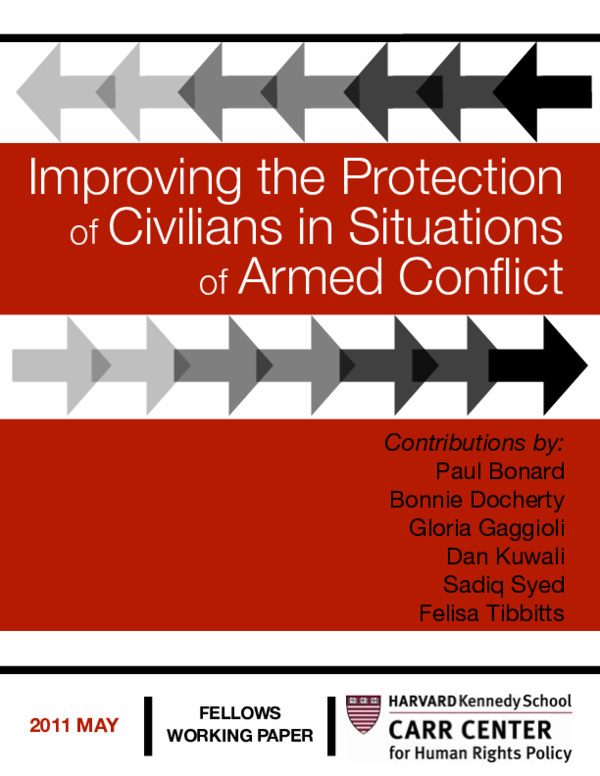 Improving the Protection of Civilians in Situations of Armed Conflict

Contributions by:
Paul Bonard
Bonnie Docherty
Gloria Gaggioli
Dan Kuwali
Sadiq Syed
Felisa Tibbitts

2011 MAY

FELLOWS WORKING PAPER

HARVARD Kennedy School
CARR CENTER
for Human Rights Policy